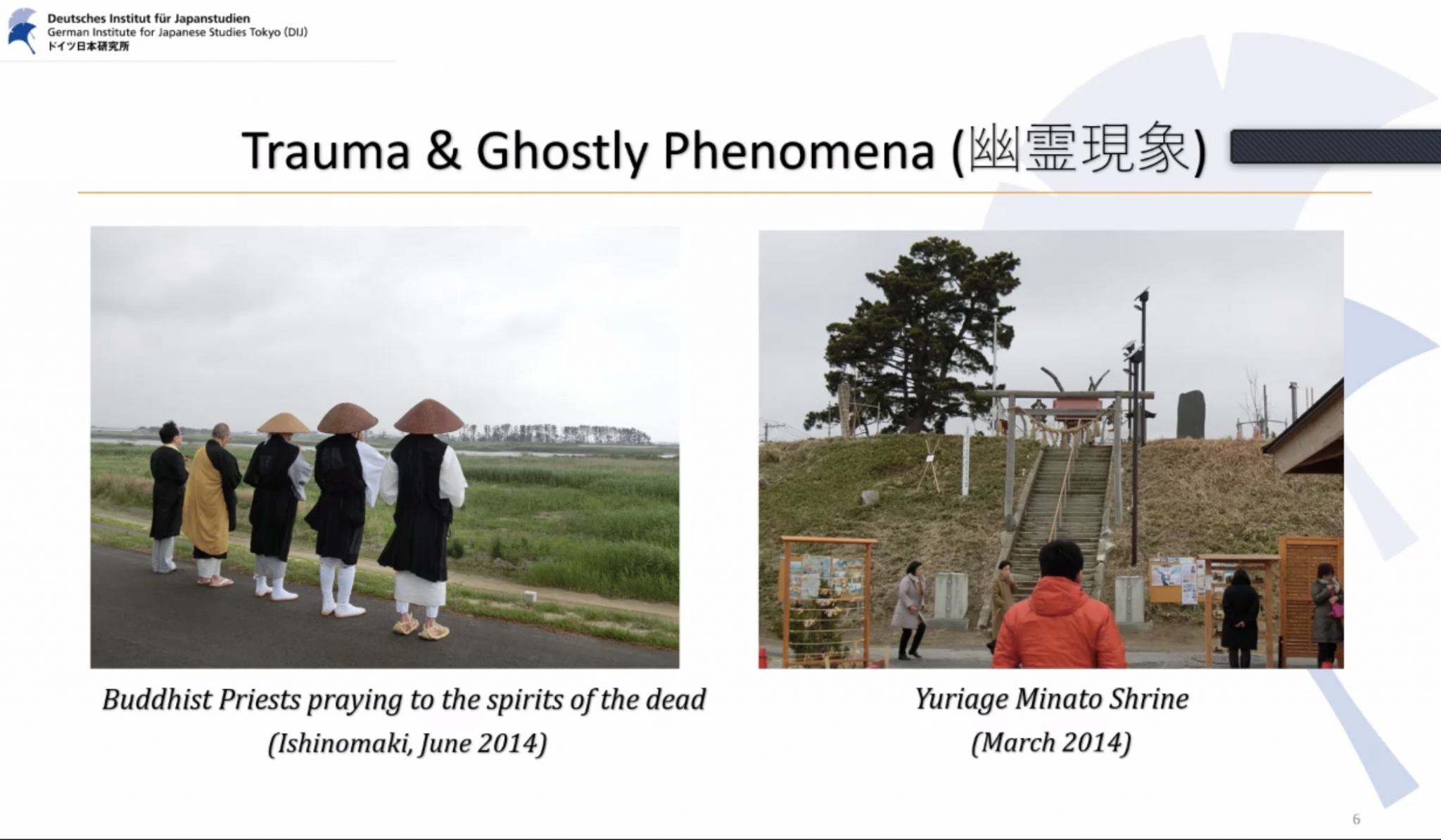 Deutsches Institut für Japanstudien
German Institute for Japanese Studies Tokyo (DIJ)
ドイツ日本研究所

Trauma & Ghostly Phenomena (幽霊現象)

Buddhist Priests praying to the spirits of the dead
(Ishinomaki, June 2014)

Yuriage Minato Shrine
(March 2014)

6